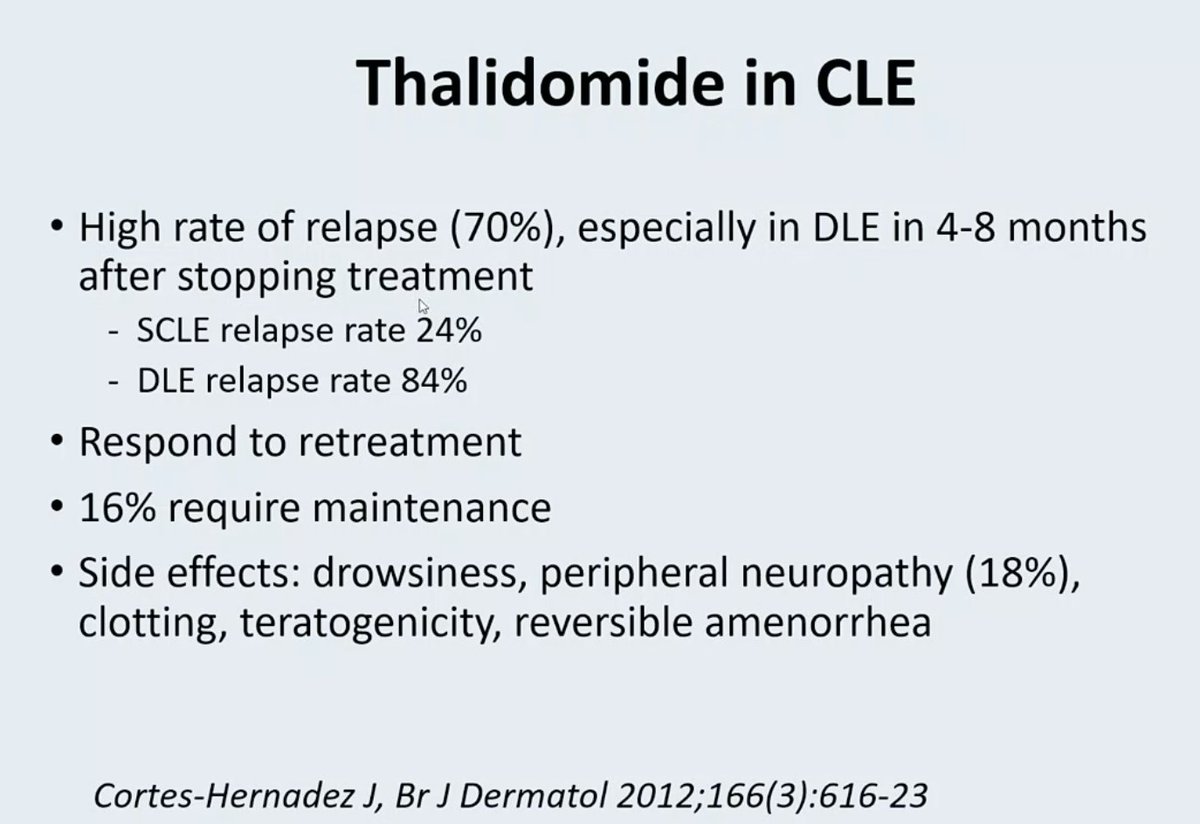 Thalidomide in CLE

• High rate of relapse (70%), especially in DLE in 4-8 months after stopping treatment
- SCLE relapse rate 24%
- DLE relapse rate 84%

• Respond to retreatment

• 16% require maintenance

• Side effects: drowsiness, peripheral neuropathy (18%), clotting, teratogenicity, reversible amenorrhea

Cortes-Hernadez J, Br J Dermatol 2012;166(3):616-23